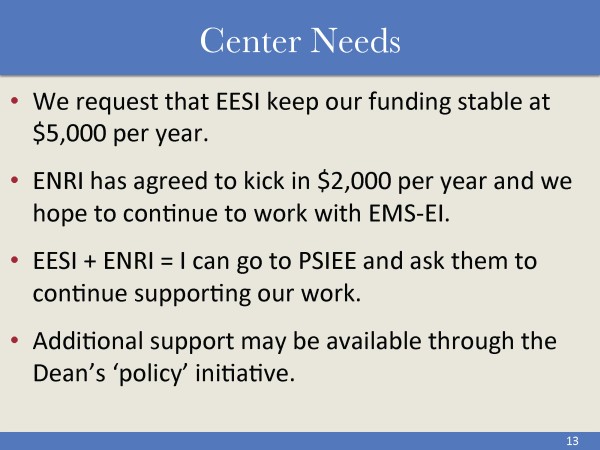 Center Needs

• We request that EESI keep our funding stable at \$5,000 per year.

• ENRI has agreed to kick in \$2,000 per year and we hope to continue to work with EMS-EI.

• EESI + ENRI = I can go to PSIEE and ask them to continue supporting our work.

• Additional support may be available through the Dean's 'policy' initiative.

13